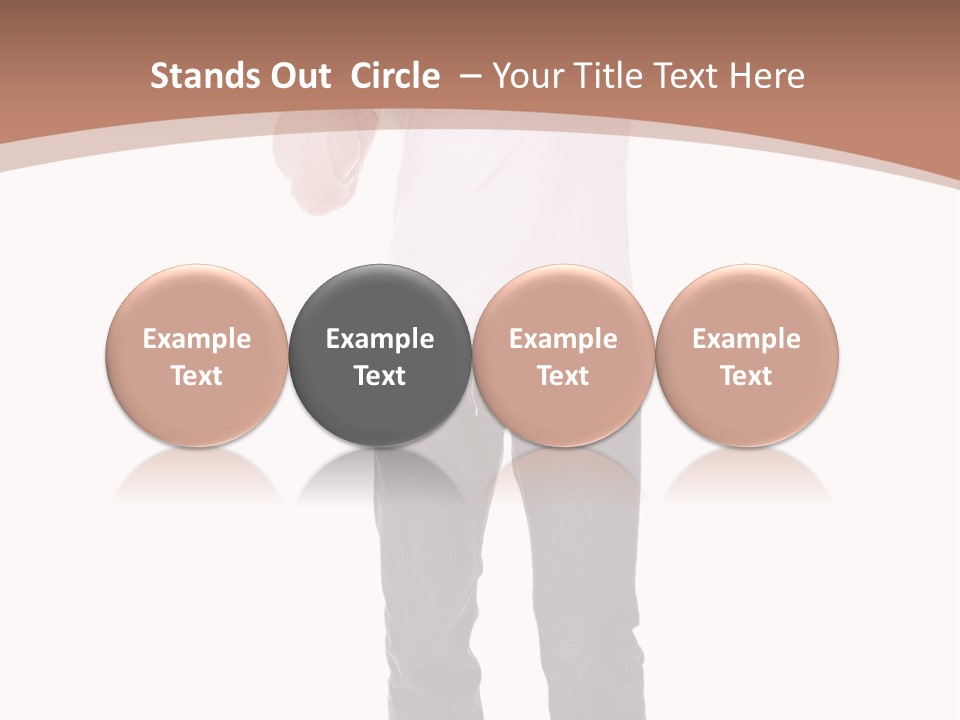 Stands Out  Circle  – Your Title Text Here

Example Text

Example Text

Example Text

Example Text